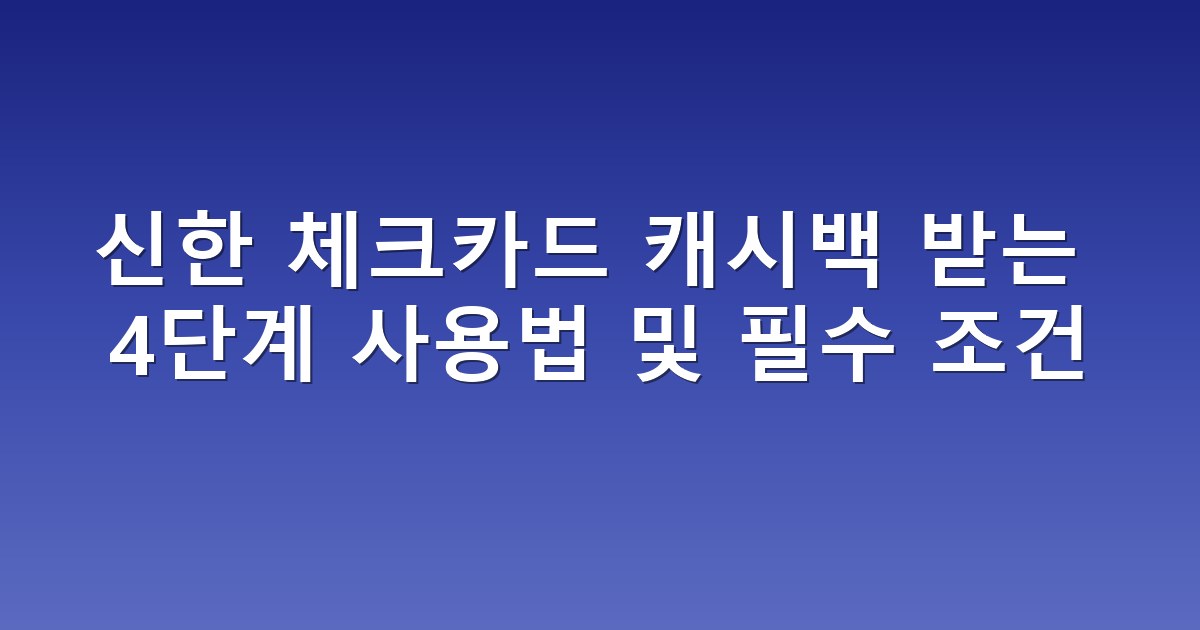 신한 체크카드 캐시백 받는
4단계 사용법 및 필수 조건